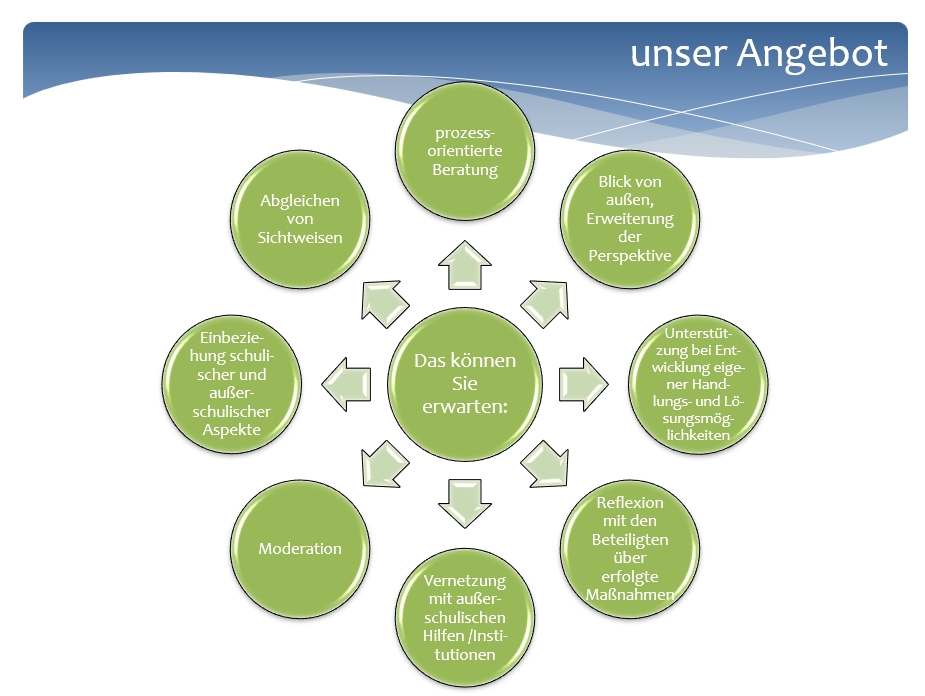 unser Angebot

Das können Sie erwarten:

prozessorientierte Beratung

Blick von außen, Erweiterung der Perspektive

Unterstützung bei Entwicklung eigener Handlungs- und Lösungsmöglichkeiten

Reflexion mit den Beteiligten über erfolgte Maßnahmen

Vernetzung mit außerschulischen Hilfen /Institutionen

Moderation

Einbeziehung schulischer und außerschulischer Aspekte

Abgleichen von Sichtweisen